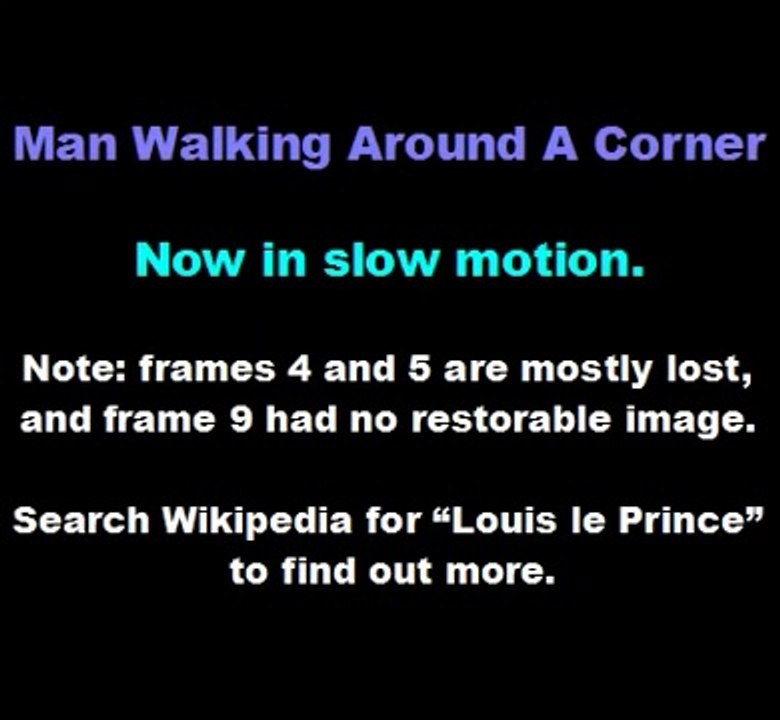 Man Walking Around A Corner

Now in slow motion.

Note: frames 4 and 5 are mostly lost, and frame 9 had no restorable image.

Search Wikipedia for “Louis le Prince” to find out more.